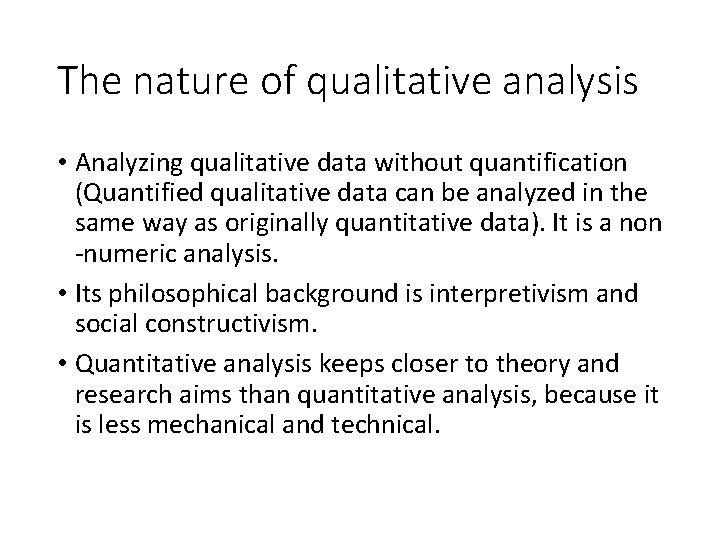 The nature of qualitative analysis

• Analyzing qualitative data without quantification (Quantified qualitative data can be analyzed in the same way as originally quantitative data). It is a non -numeric analysis.

• Its philosophical background is interpretivism and social constructivism.

• Quantitative analysis keeps closer to theory and research aims than quantitative analysis, because it is less mechanical and technical.